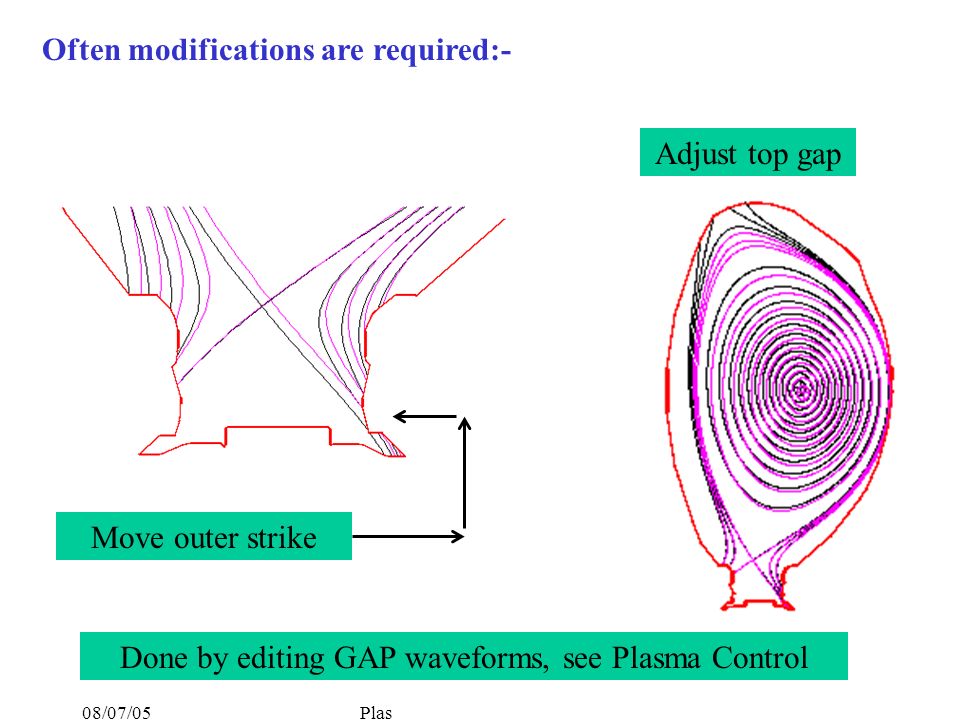 Often modifications are required:-

Adjust top gap

Move outer strike

Done by editing GAP waveforms, see Plasma Control

08/07/05

Plas